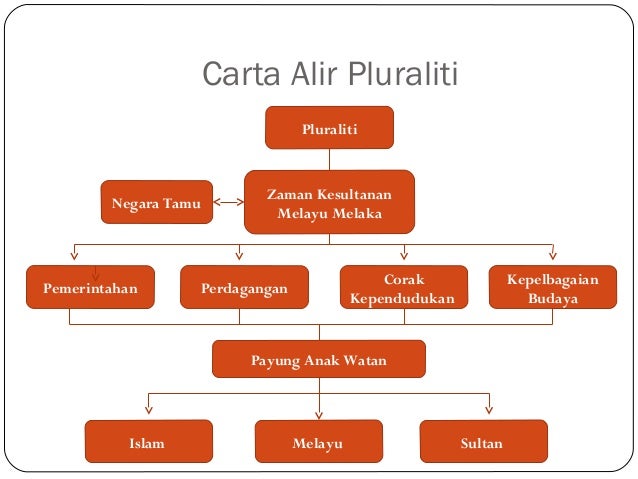 Carta Alir Pluraliti

Pluraliti

Negara Tamu

Zaman Kesultanan Melayu Melaka

Pemerintahan

Perdagangan

Corak Kependudukan

Kepelbagaian Budaya

Payung Anak Watan

Islam

Melayu

Sultan